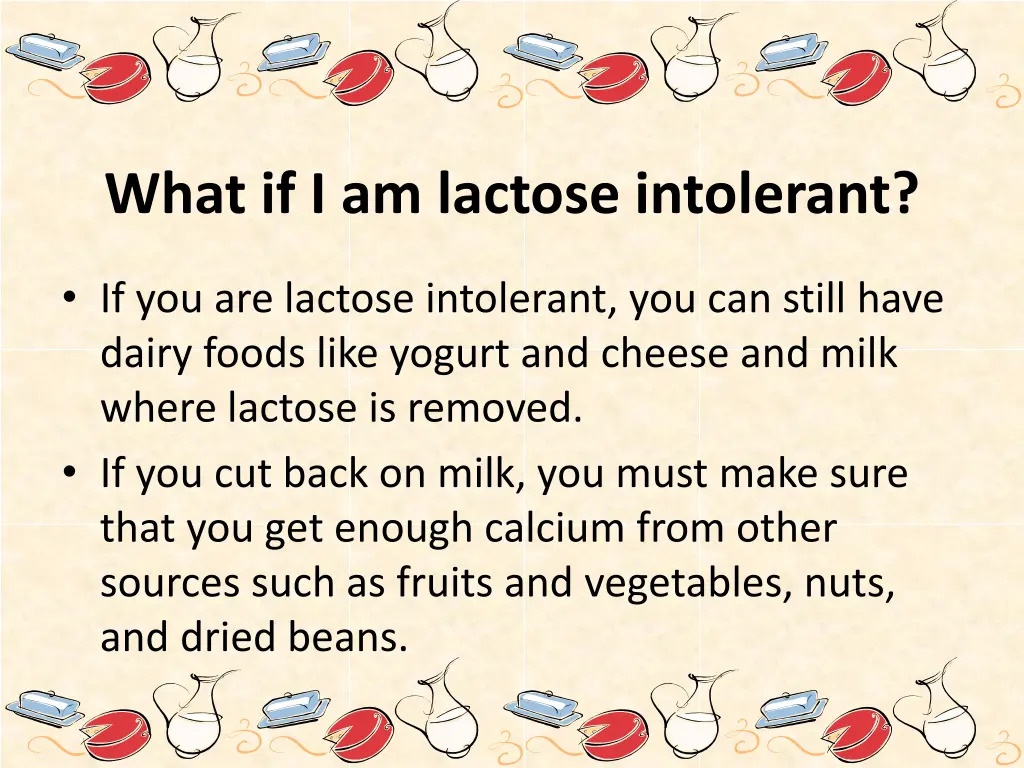 What if I am lactose intolerant?

• If you are lactose intolerant, you can still have dairy foods like yogurt and cheese and milk where lactose is removed.
• If you cut back on milk, you must make sure that you get enough calcium from other sources such as fruits and vegetables, nuts, and dried beans.